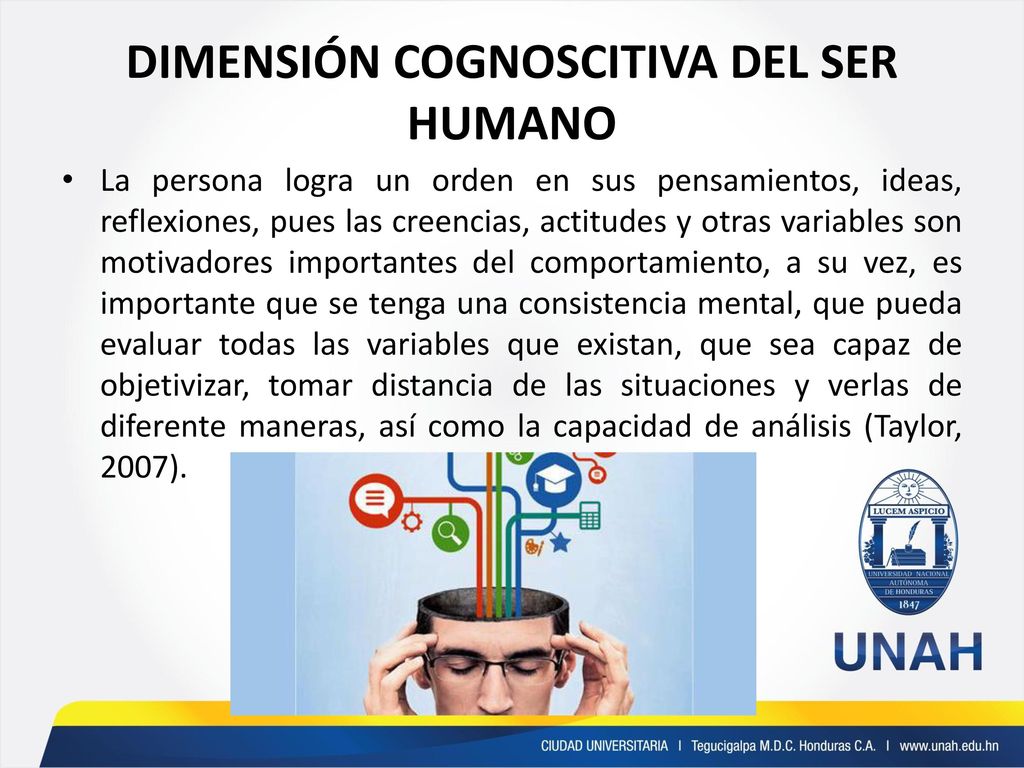 DIMENSIÓN COGNOSCITIVA DEL SER HUMANO

• La persona logra un orden en sus pensamientos, ideas, reflexiones, pues las creencias, actitudes y otras variables son motivadores importantes del comportamiento, a su vez, es importante que se tenga una consistencia mental, que pueda evaluar todas las variables que existan, que sea capaz de objetivizar, tomar distancia de las situaciones y verlas de diferente maneras, así como la capacidad de análisis (Taylor, 2007).

LUCEM ASPICIO
UNIVERSIDAD NACIONAL AUTÓNOMA DE HONDURAS
1847

UNAH

CIUDAD UNIVERSITARIA | Tegucigalpa M.D.C. Honduras C.A. | www.unah.edu.hn